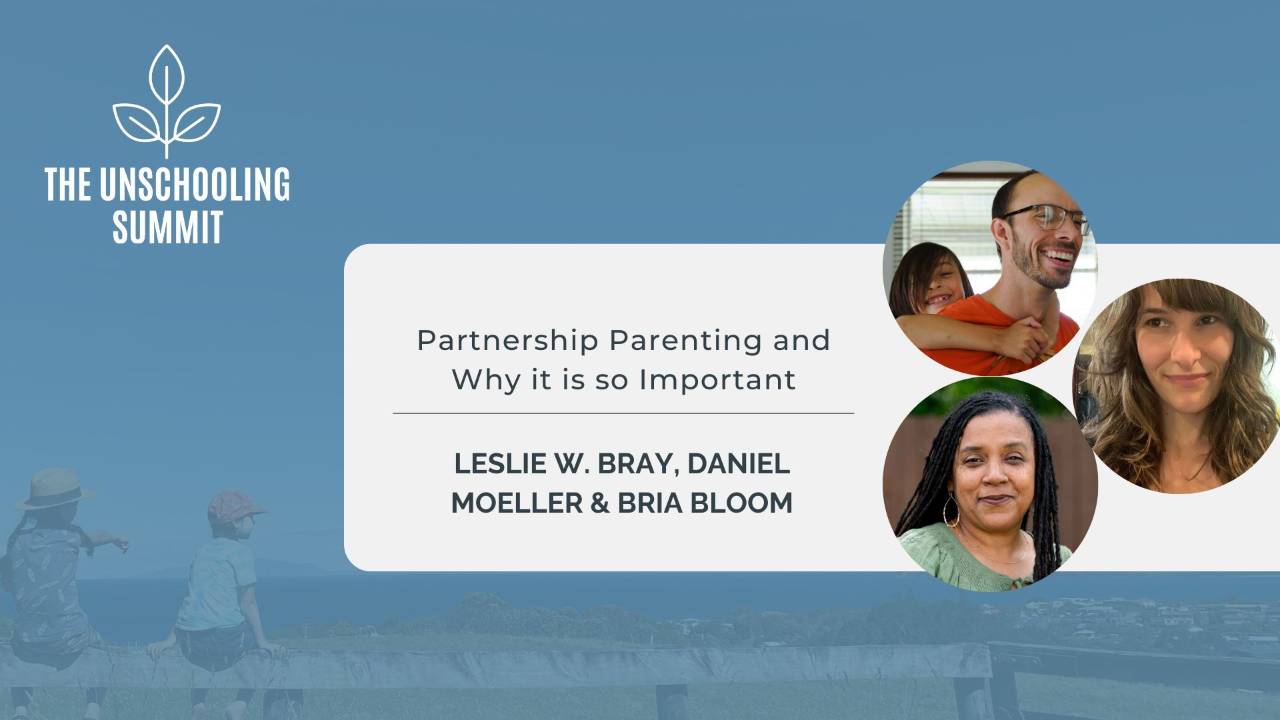 THE UNSCHOOLING SUMMIT

Partnership Parenting and Why it is so Important

LESLIE W. BRAY, DANIEL MOELLER & BRIA BLOOM